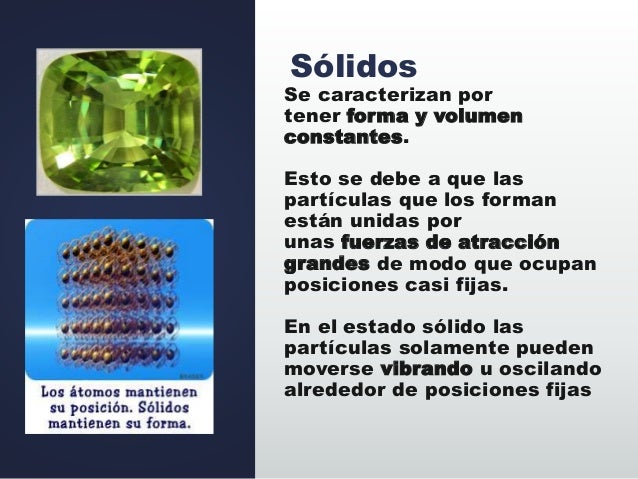 Los átomos mantienen su posición. Sólidos mantienen su forma.

Sólidos

Se caracterizan por tener forma y volumen constantes.

Esto se debe a que las partículas que los forman están unidas por unas fuerzas de atracción grandes de modo que ocupan posiciones casi fijas.

En el estado sólido las partículas solamente pueden moverse vibrando u oscilando alrededor de posiciones fijas